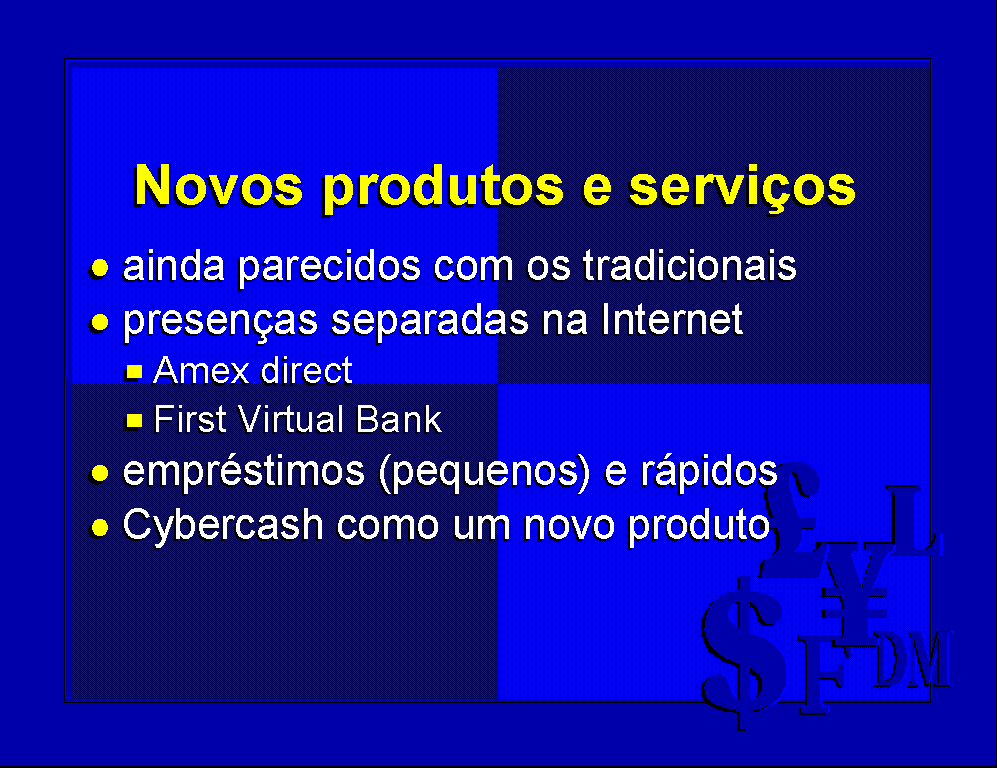 Novos produtos e serviços

- ainda parecidos com os tradicionais
- presenças separadas na Internet
  - Amex direct
  - First Virtual Bank
- empréstimos (pequenos) e rápidos
- Cybercash como um novo produto

£ L ¥ $ F DM